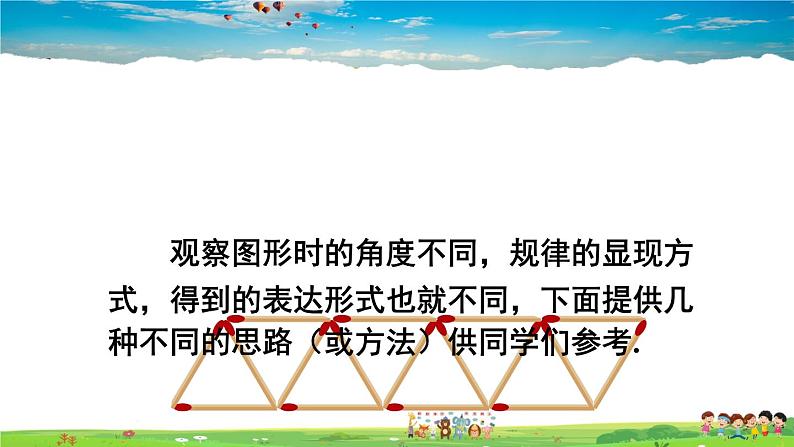 观察图形时的角度不同，规律的显现方式，得到的表达形式也就不同，下面提供几种不同的思路（或方法）供同学们参考.